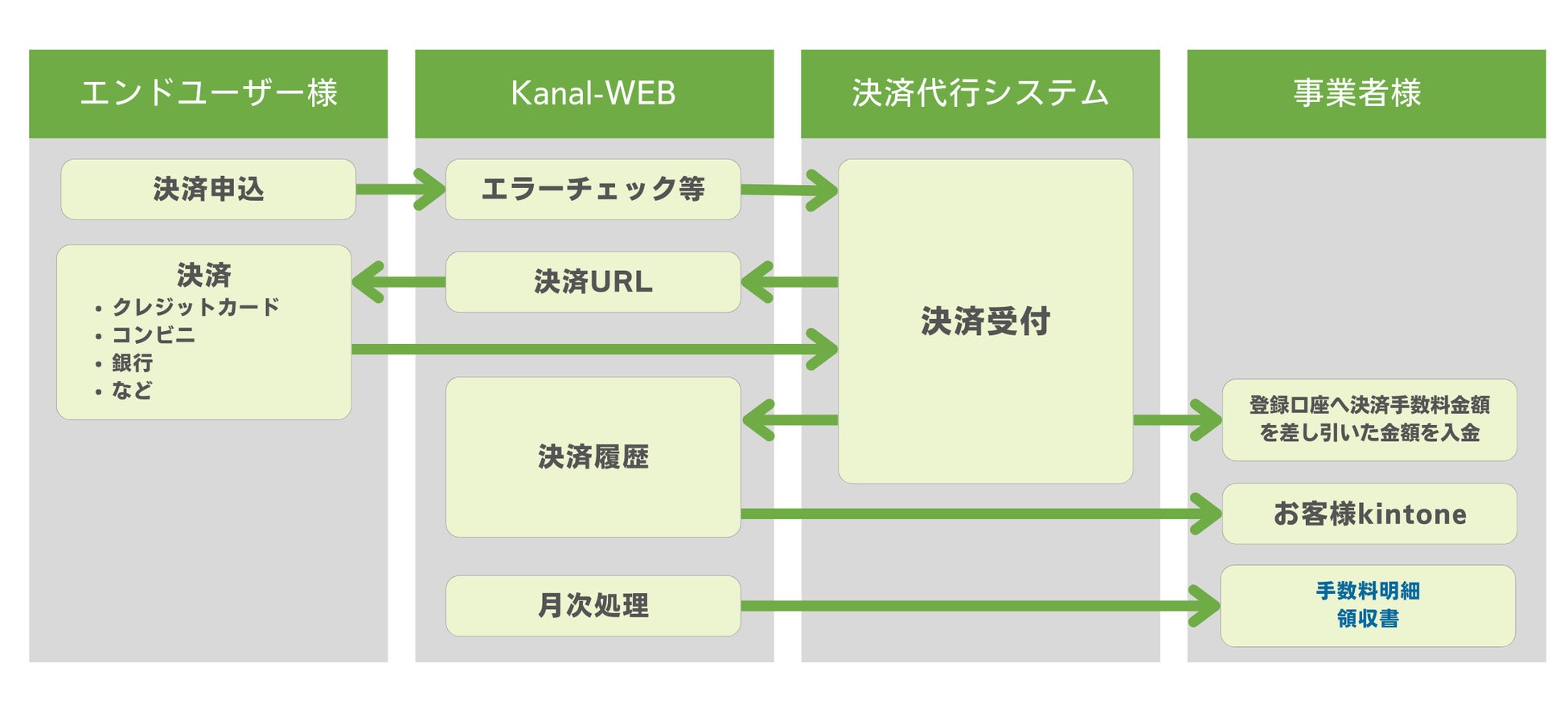 エンドユーザー様

決済申込

決済
• クレジットカード
• コンビニ
• 銀行
• など

Kanal-WEB

エラーチェック等

決済URL

決済履歴

月次処理

決済代行システム

決済受付

事業者様

登録口座へ決済手数料金額を差し引いた金額を入金

お客様kintone

手数料明細
領収書